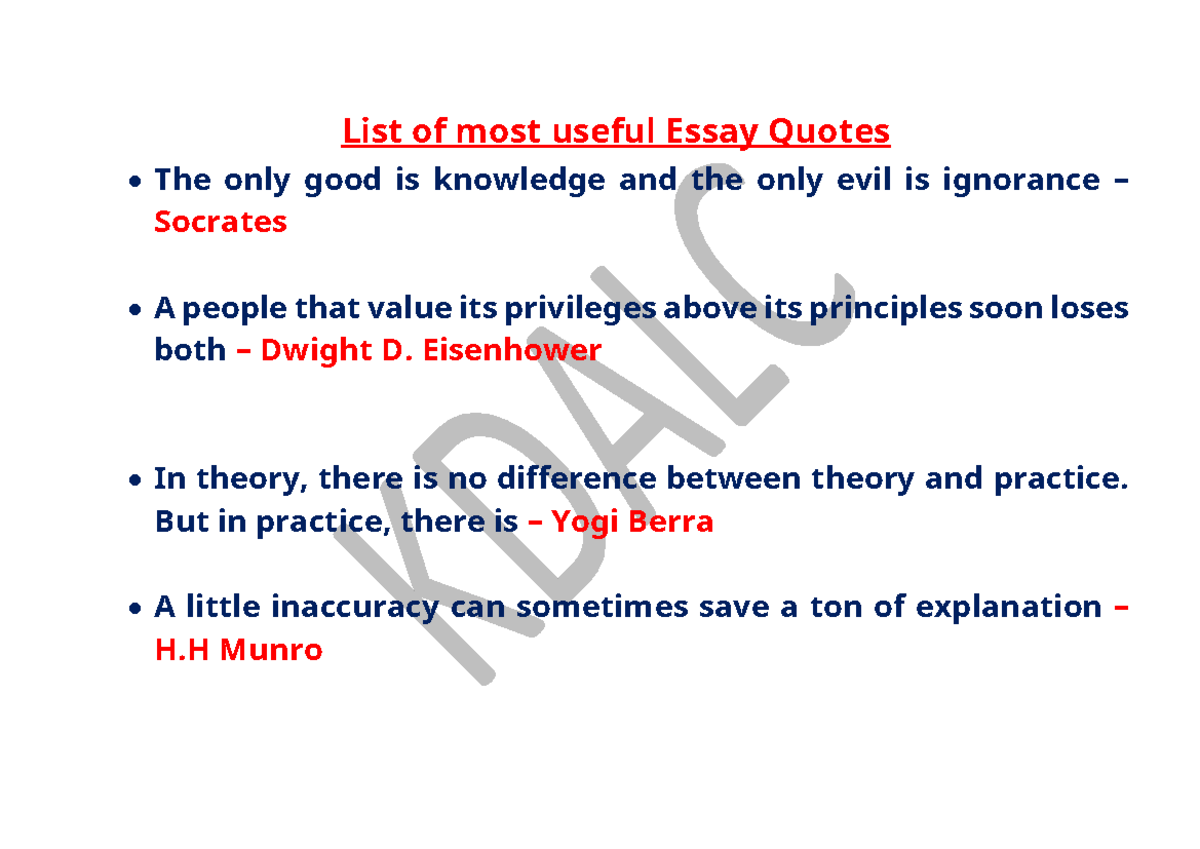 List of most useful Essay Quotes

• The only good is knowledge and the only evil is ignorance – Socrates

• A people that value its privileges above its principles soon loses both – Dwight D. Eisenhower

• In theory, there is no difference between theory and practice. But in practice, there is – Yogi Berra

• A little inaccuracy can sometimes save a ton of explanation – H.H Munro

KDALC